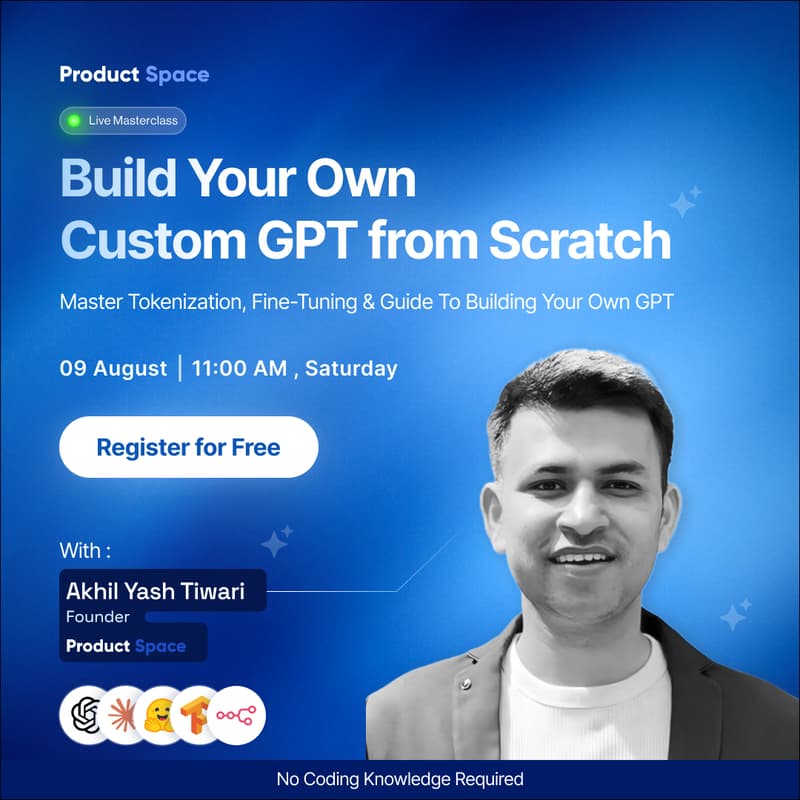 Product Space

Live Masterclass

Build Your Own Custom GPT from Scratch

Master Tokenization, Fine-Tuning & Guide To Building Your Own GPT

09 August | 11:00 AM , Saturday

Register for Free

With :

Akhil Yash Tiwari
Founder
Product Space

No Coding Knowledge Required